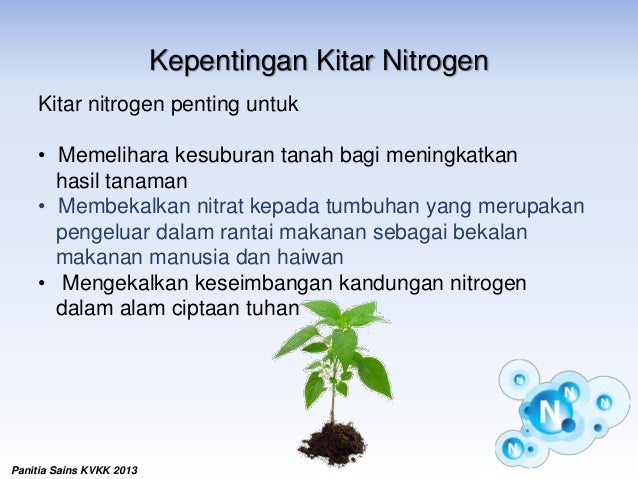 Kepentingan Kitar Nitrogen

Kitar nitrogen penting untuk

• Memelihara kesuburan tanah bagi meningkatkan hasil tanaman
• Membekalkan nitrat kepada tumbuhan yang merupakan pengeluar dalam rantai makanan sebagai bekalan makanan manusia dan haiwan
• Mengekalkan keseimbangan kandungan nitrogen dalam alam ciptaan tuhan

N
N
N
N
N

Panitia Sains KVKK 2013